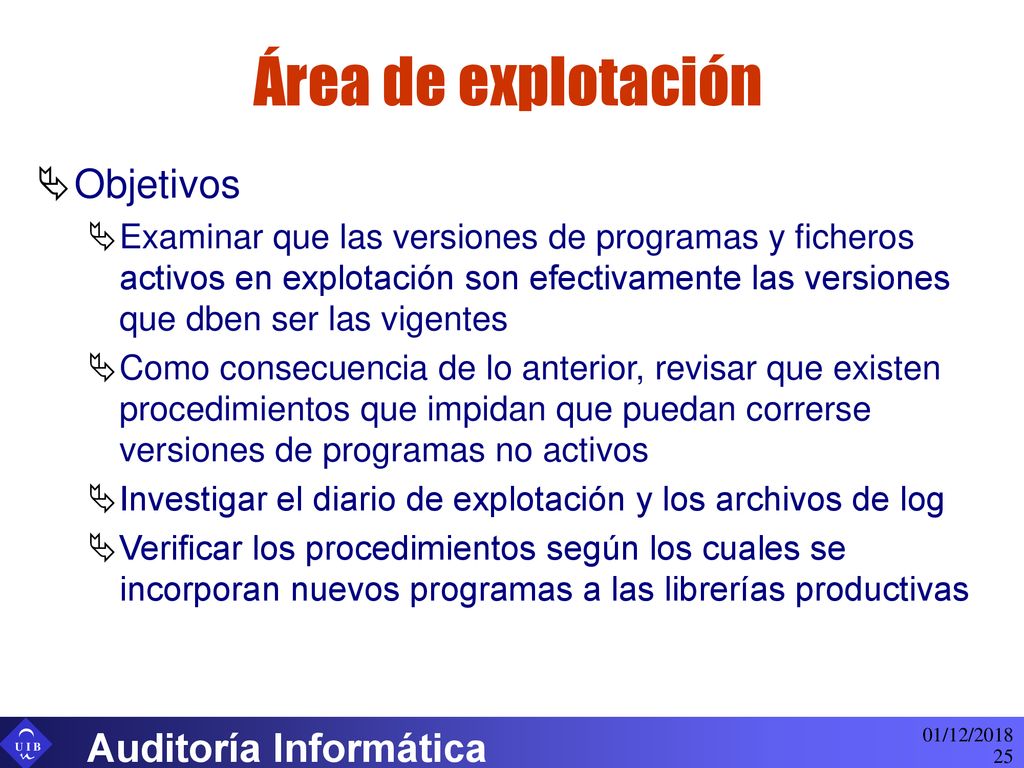 Área de explotación

Objetivos

Examinar que las versiones de programas y ficheros activos en explotación son efectivamente las versiones que dben ser las vigentes

Como consecuencia de lo anterior, revisar que existen procedimientos que impidan que puedan correrse versiones de programas no activos

Investigar el diario de explotación y los archivos de log

Verificar los procedimientos según los cuales se incorporan nuevos programas a las librerías productivas

UIB

Auditoría Informática

01/12/2018
25